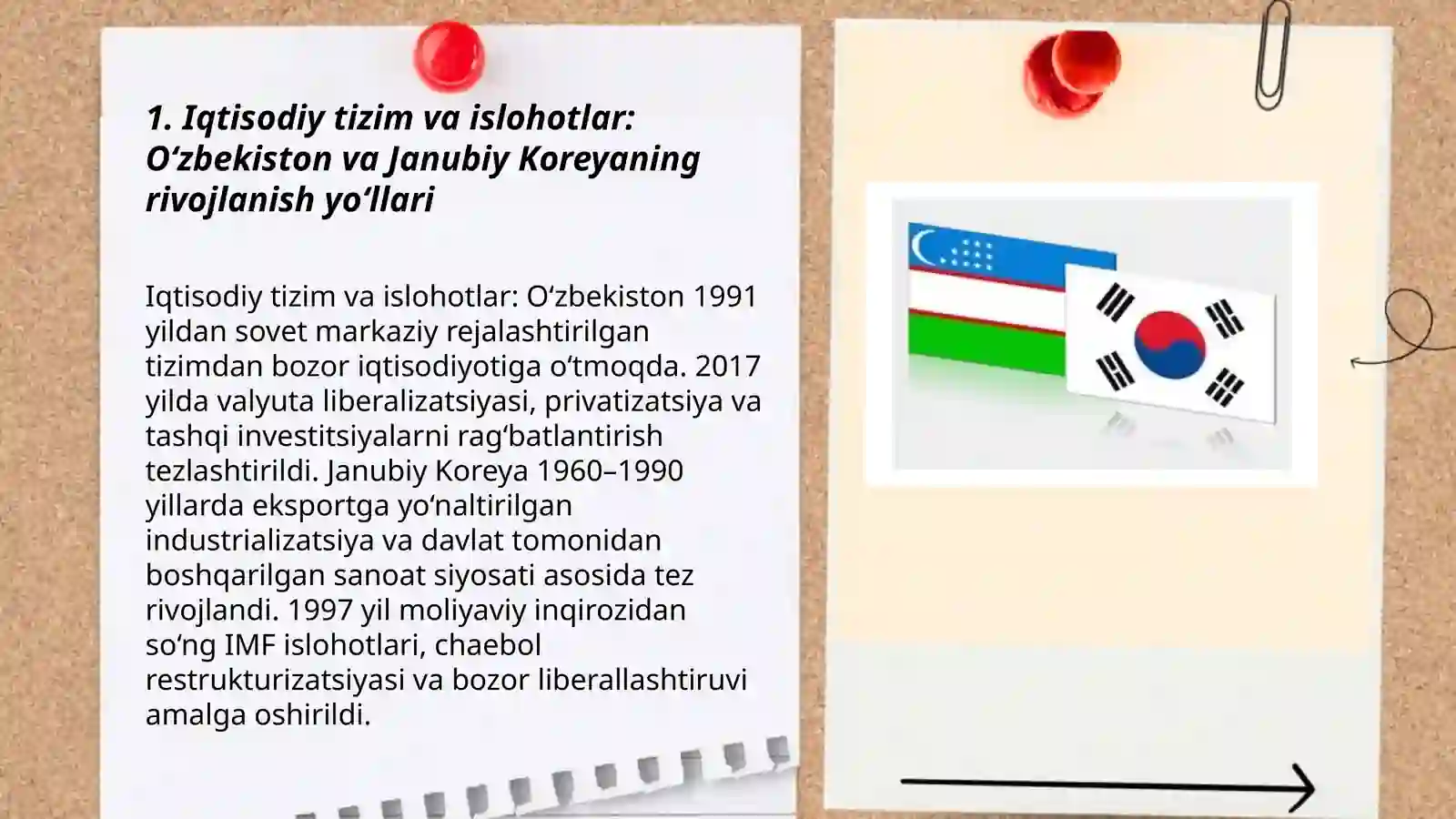 1. Iqtisodiy tizim va islohotlar: O‘zbekiston va Janubiy Koreyaning rivojlanish yo‘llari

Iqtisodiy tizim va islohotlar: O‘zbekiston 1991 yildan sovet markaziy rejalashtirilgan tizimdan bozor iqtisodiyotiga o‘tmoqda. 2017 yilda valyuta liberalizatsiyasi, privatizatsiya va tashqi investitsiyalarni rag‘batlantirish tezlashtirildi. Janubiy Koreya 1960–1990 yillarda eksportga yo‘naltirilgan industrializatsiya va davlat tomonidan boshqarilgan sanoat siyosati asosida tez rivojlandi. 1997 yil moliyaviy inqirozidan so‘ng IMF islohotlari, chaebol restrukturizatsiyasi va bozor liberallashtiruvi amalga oshirildi.